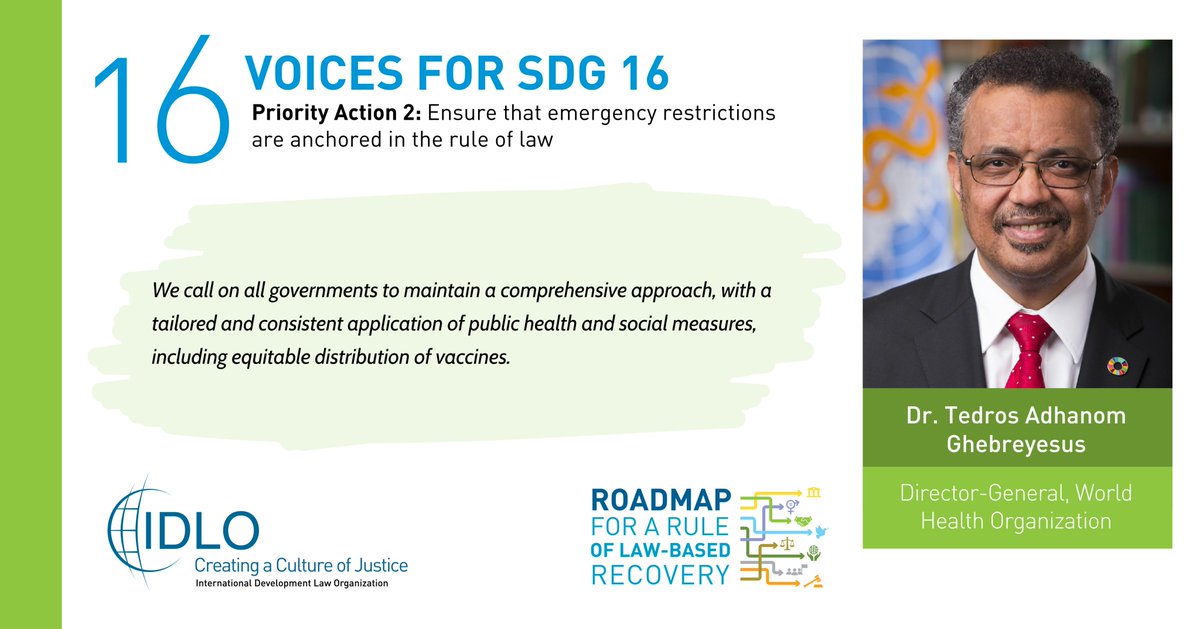 16 VOICES FOR SDG 16

Priority Action 2: Ensure that emergency restrictions are anchored in the rule of law

We call on all governments to maintain a comprehensive approach, with a tailored and consistent application of public health and social measures, including equitable distribution of vaccines.

Dr. Tedros Adhanom Ghebreyesus

Director-General, World Health Organization

IDLO
Creating a Culture of Justice
International Development Law Organization

ROADMAP FOR A RULE OF LAW-BASED RECOVERY